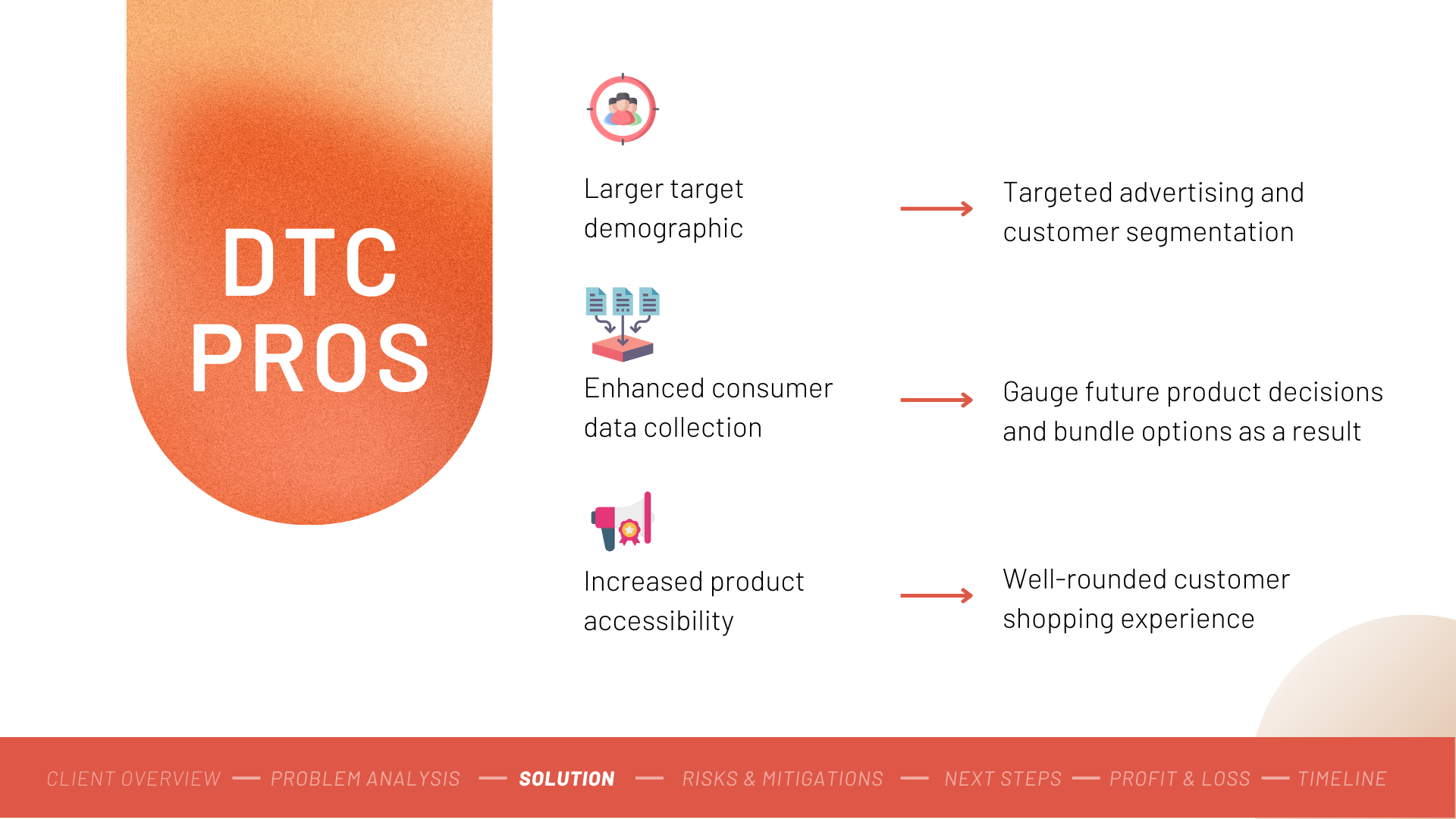 DTC PROS

Larger target demographic

Targeted advertising and customer segmentation

Enhanced consumer data collection

Gauge future product decisions and bundle options as a result

Increased product accessibility

Well-rounded customer shopping experience

CLIENT OVERVIEW — PROBLEM ANALYSIS — SOLUTION — RISKS & MITIGATIONS — NEXT STEPS — PROFIT & LOSS — TIMELINE